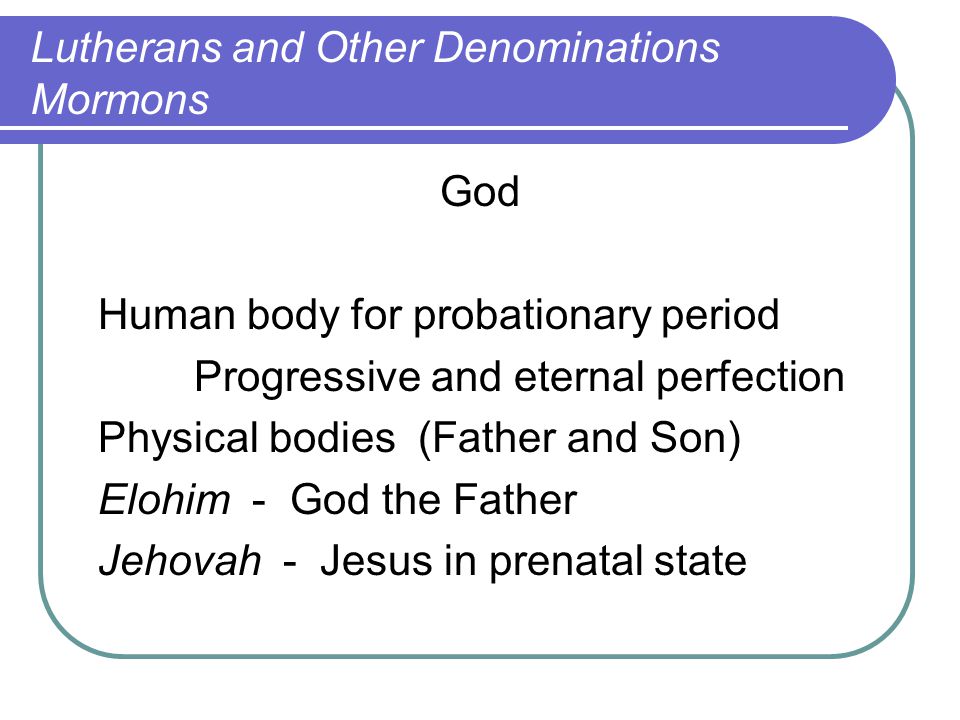 Lutherans and Other Denominations
Mormons

God

Human body for probationary period

Progressive and eternal perfection

Physical bodies (Father and Son)

Elohim - God the Father

Jehovah - Jesus in prenatal state